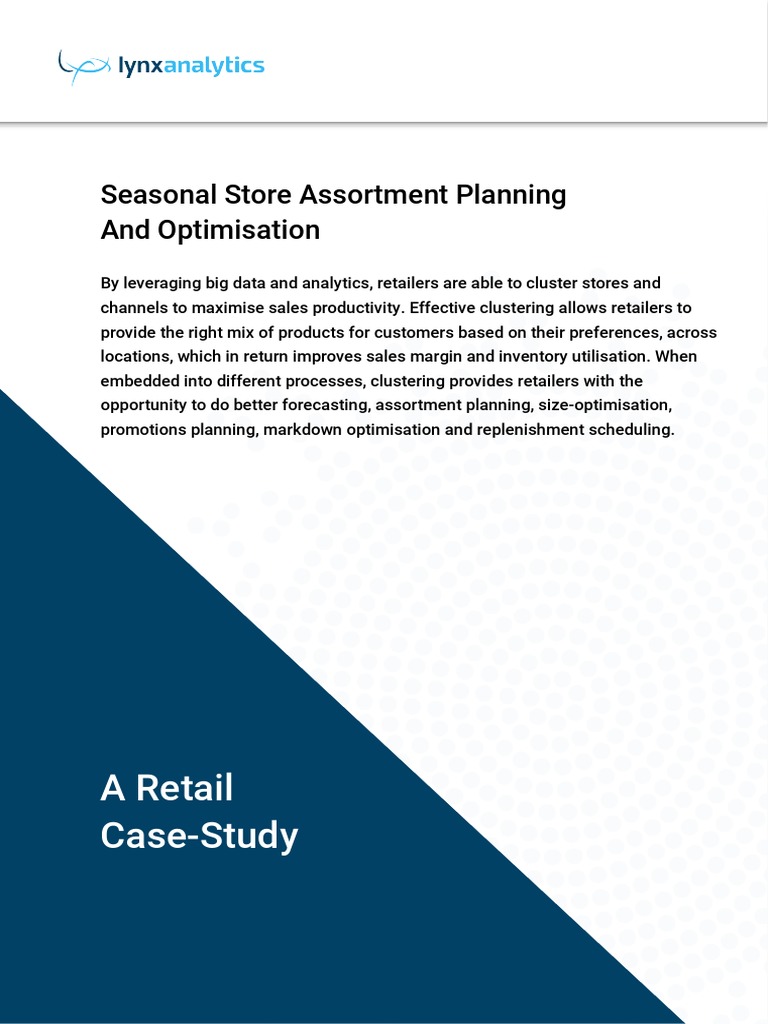 lynxanalytics

Seasonal Store Assortment Planning And Optimisation

By leveraging big data and analytics, retailers are able to cluster stores and channels to maximise sales productivity. Effective clustering allows retailers to provide the right mix of products for customers based on their preferences, across locations, which in return improves sales margin and inventory utilisation. When embedded into different processes, clustering provides retailers with the opportunity to do better forecasting, assortment planning, size-optimisation, promotions planning, markdown optimisation and replenishment scheduling.

A Retail Case-Study